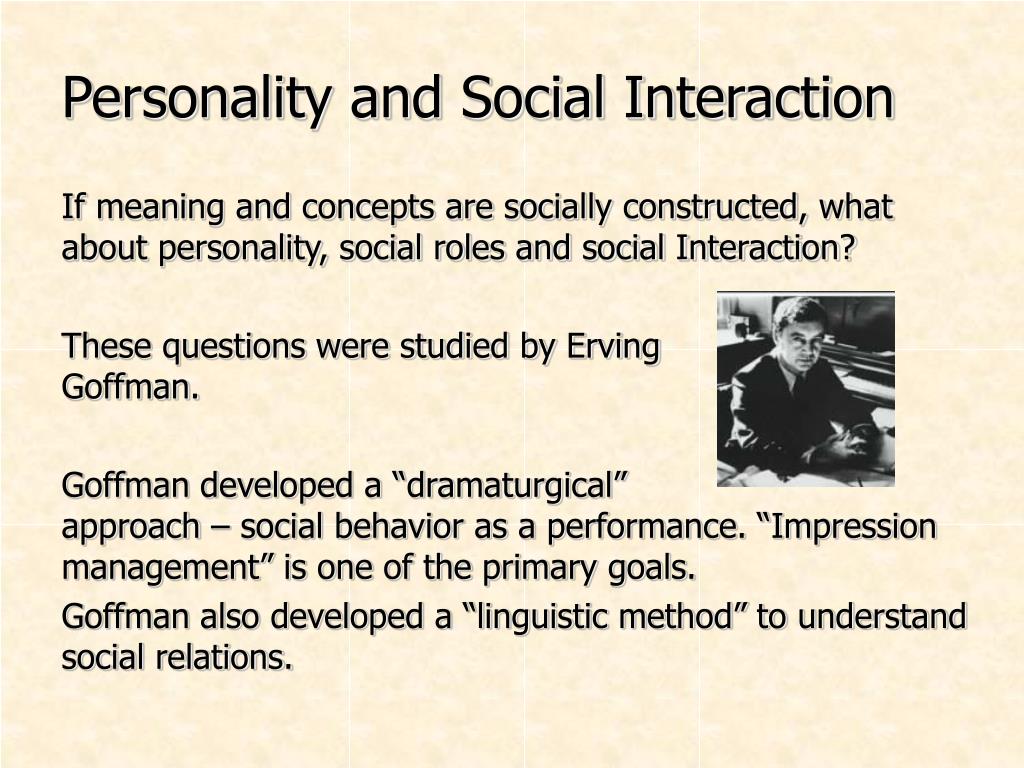 Personality and Social Interaction

If meaning and concepts are socially constructed, what about personality, social roles and social Interaction?

These questions were studied by Erving Goffman.

Goffman developed a “dramaturgical” approach – social behavior as a performance. “Impression management” is one of the primary goals.

Goffman also developed a “linguistic method” to understand social relations.